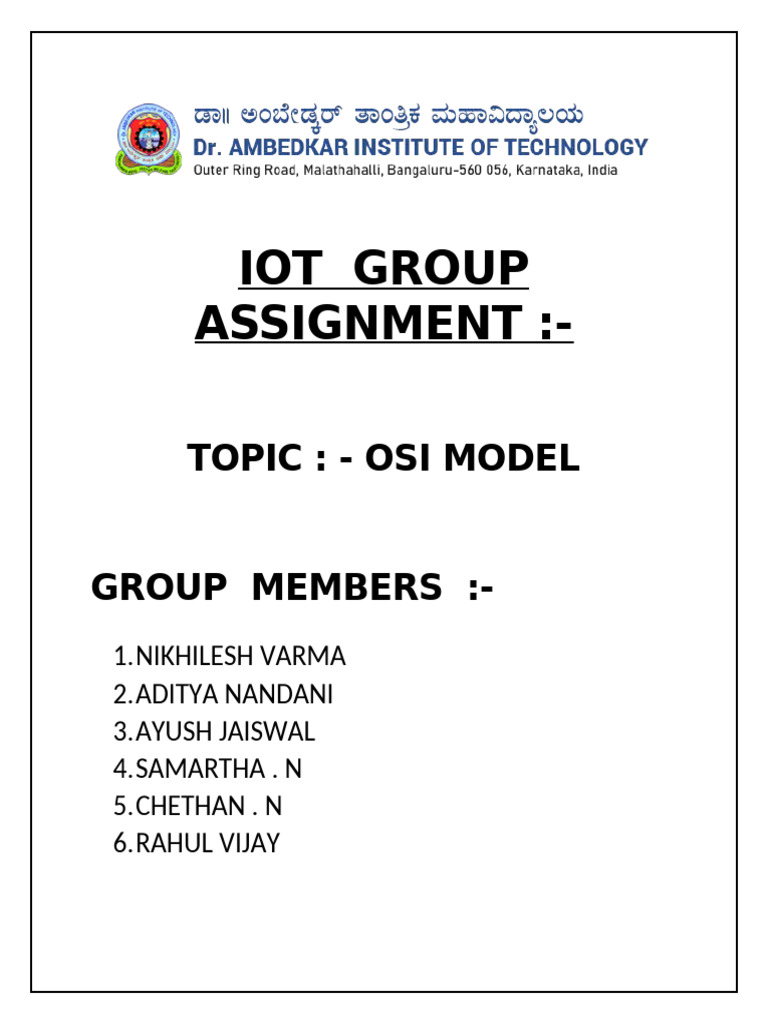 ಡಾ॥ ಅಂಬೇಡ್ಕರ್ ತಾಂತ್ರಿಕ ಮಹಾವಿದ್ಯಾಲಯ
Dr. AMBEDKAR INSTITUTE OF TECHNOLOGY
Outer Ring Road, Malathahalli, Bangaluru-560 056, Karnataka, India

IOT GROUP ASSIGNMENT :-

TOPIC : - OSI MODEL

GROUP MEMBERS :-

1. NIKHILESH VARMA
2. ADITYA NANDANI
3. AYUSH JAISWAL
4. SAMARTHA . N
5. CHETHAN . N
6. RAHUL VIJAY